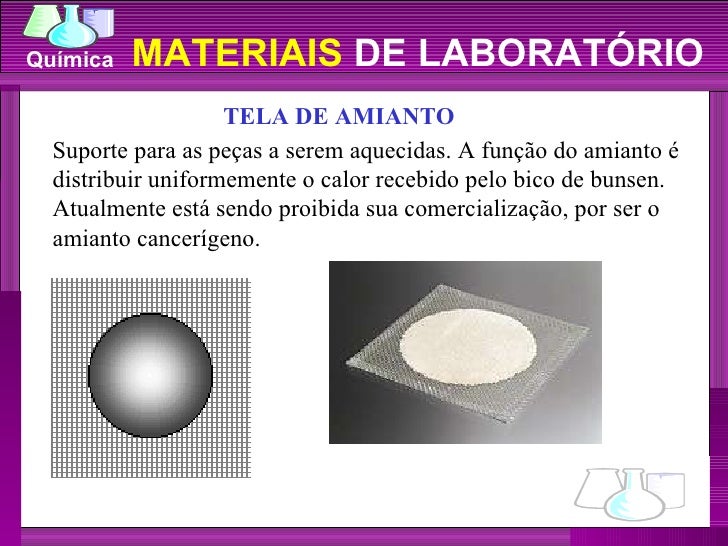 Química MATERIAIS DE LABORATÓRIO

TELA DE AMIANTO

Suporte para as peças a serem aquecidas. A função do amianto é distribuir uniformemente o calor recebido pelo bico de bunsen. Atualmente está sendo proibida sua comercialização, por ser o amianto cancerígeno.